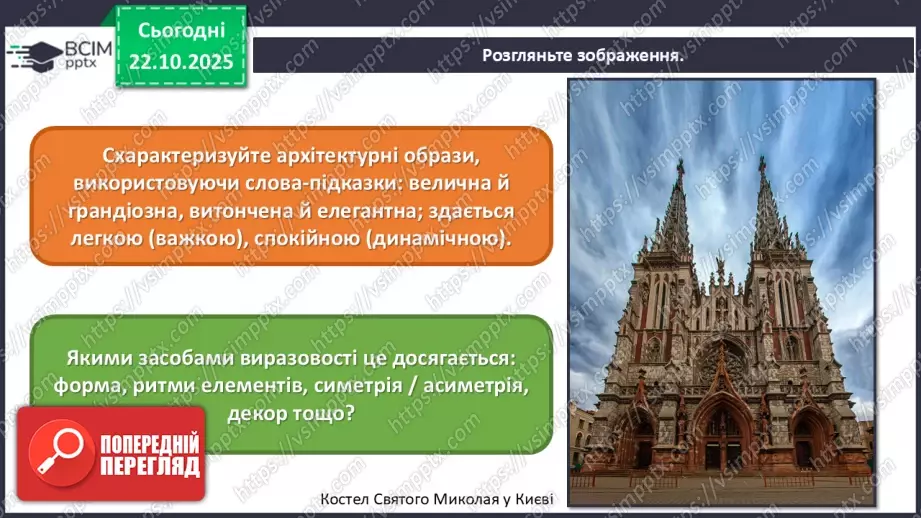 ВСІМ pptx

Сьогодні 22.10.2025

Розгляньте зображення.

Схарактеризуйте архітектурні образи, використовуючи слова-підказки: велична й грандіозна, витончена й елегантна; здається легкою (важкою), спокійною (динамічною).

Якими засобами виразовості це досягається: форма, ритми елементів, симетрія / асиметрія, декор тощо?

ПОПЕРЕДНІЙ ПЕРЕГЛЯД

Костел Святого Миколая у Києві

https://vsimpptx.com